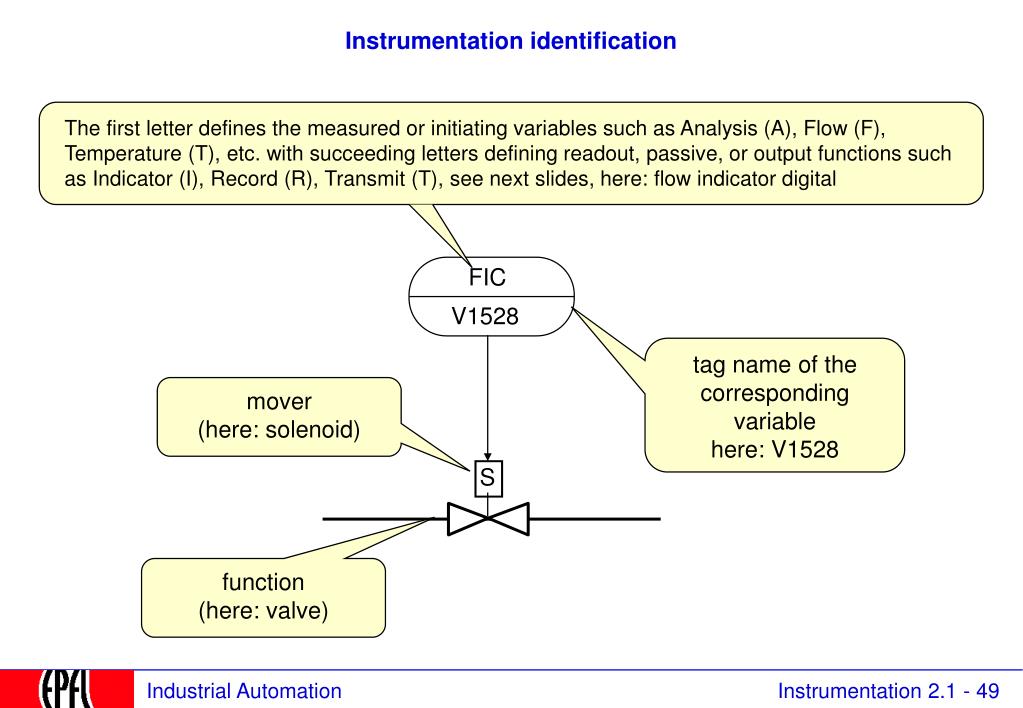 Instrumentation identification

The first letter defines the measured or initiating variables such as Analysis (A), Flow (F), Temperature (T), etc. with succeeding letters defining readout, passive, or output functions such as Indicator (I), Record (R), Transmit (T), see next slides, here: flow indicator digital

FIC

V1528

tag name of the corresponding variable here: V1528

mover (here: solenoid)

S

function (here: valve)

EPFL

Industrial Automation

Instrumentation 2.1 - 49